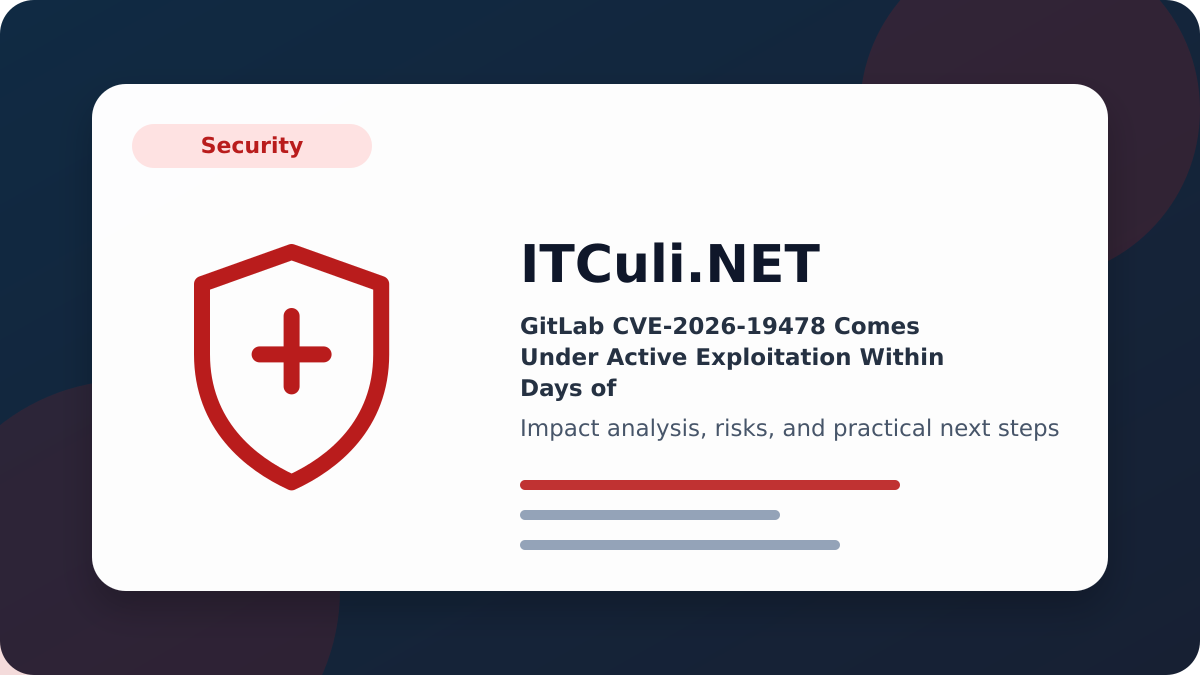 Security

ITCuli.NET

GitLab CVE-2026-19478 Comes Under Active Exploitation Within Days of

Impact analysis, risks, and practical next steps